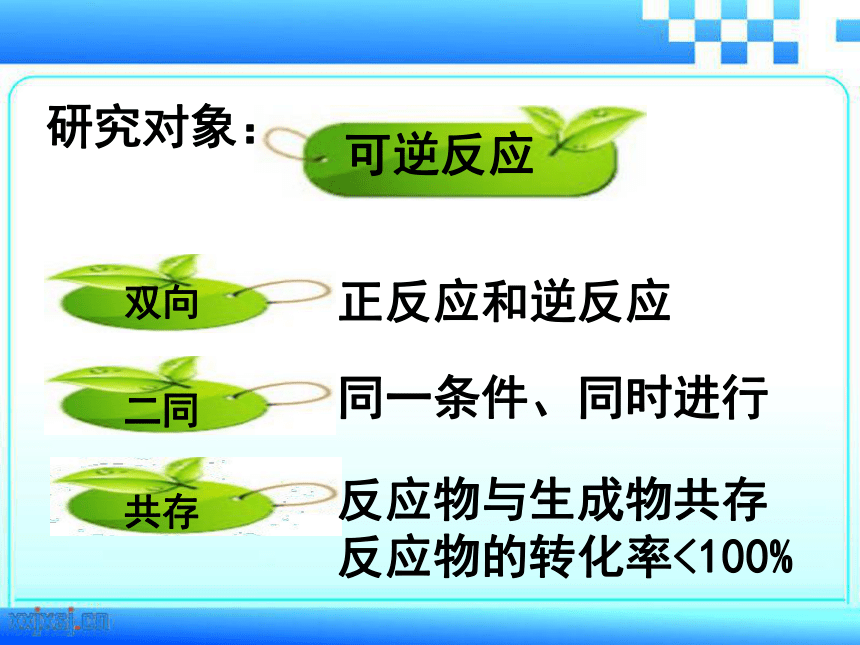 研究对象：

可逆反应

双向

正反应和逆反应

二同

同一条件、同时进行

共存

反应物与生成物共存
反应物的转化率<100%

xxjxsj.cn